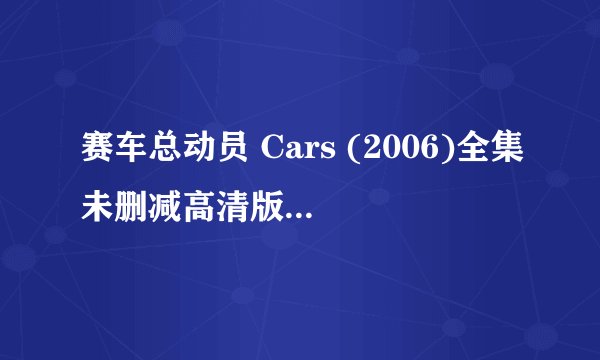 赛车总动员 Cars (2006)全集未删减高清版...